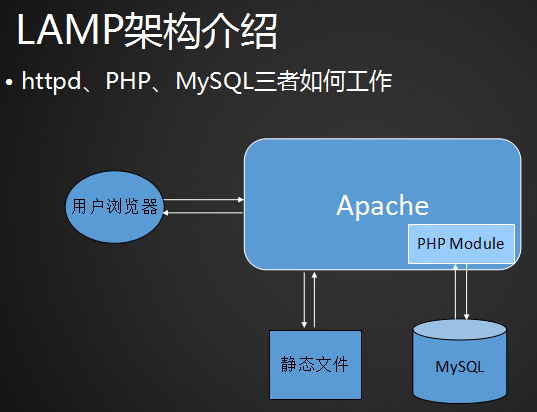 LAMP架构介绍

• httpd、PHP、MySQL三者如何工作

用户浏览器

Apache

PHP Module

静态文件

MySQL